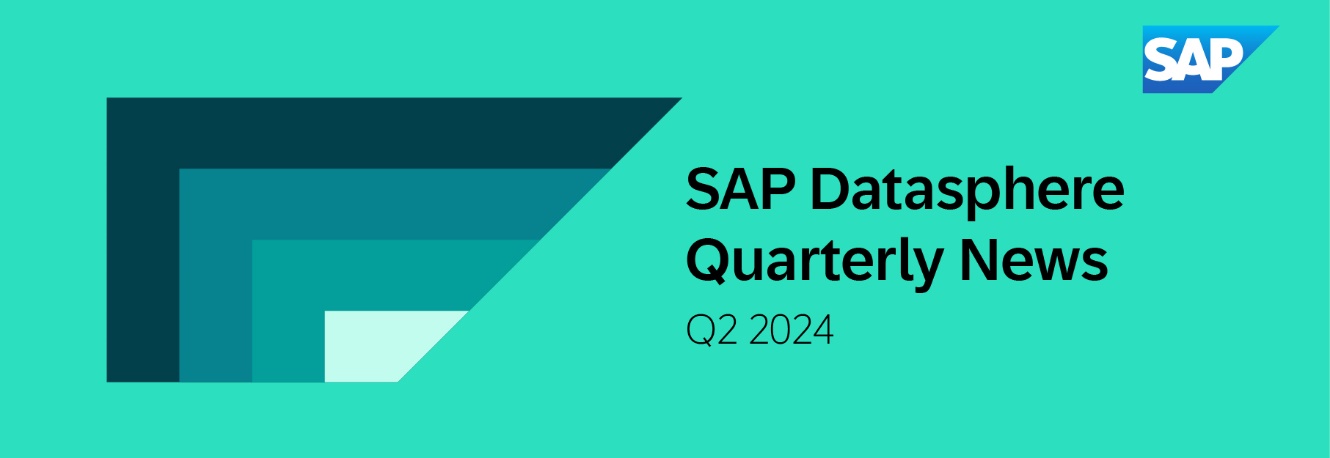 SAP

SAP Datasphere Quarterly News

Q2 2024